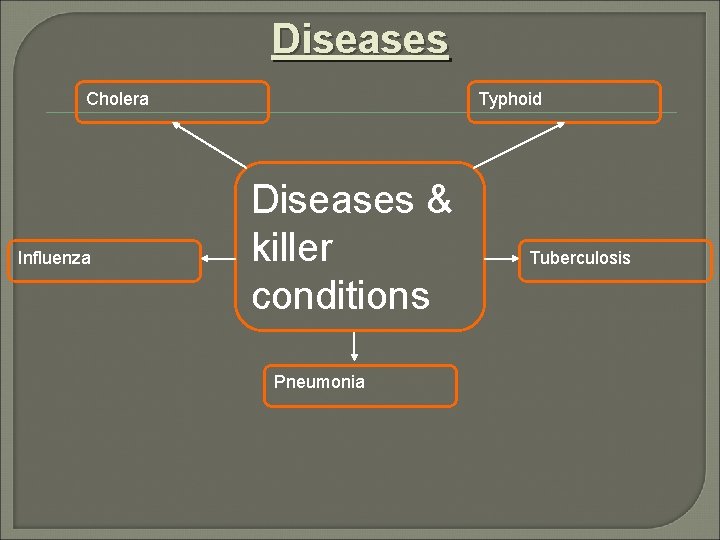 Diseases

Cholera

Typhoid

Diseases & killer conditions

Influenza

Tuberculosis

Pneumonia